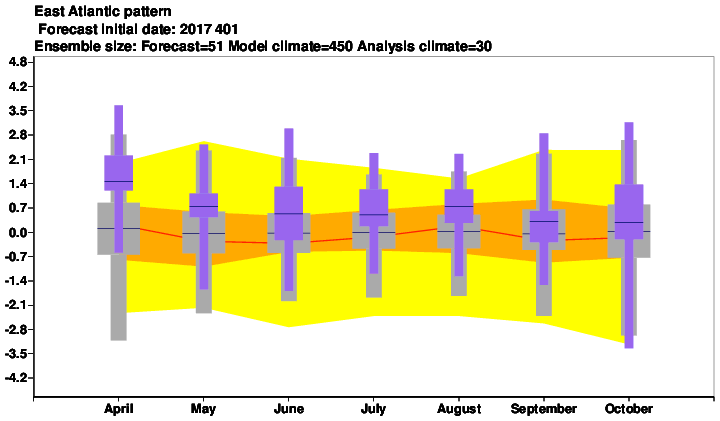 East Atlantic pattern
Forecast initial date: 2017 401
Ensemble size: Forecast=51 Model climate=450 Analysis climate=30

4.8
4.2
3.5
2.8
2.1
1.4
0.7
0.0
-0.7
-1.4
-2.1
-2.8
-3.5
-4.2

April May June July August September October